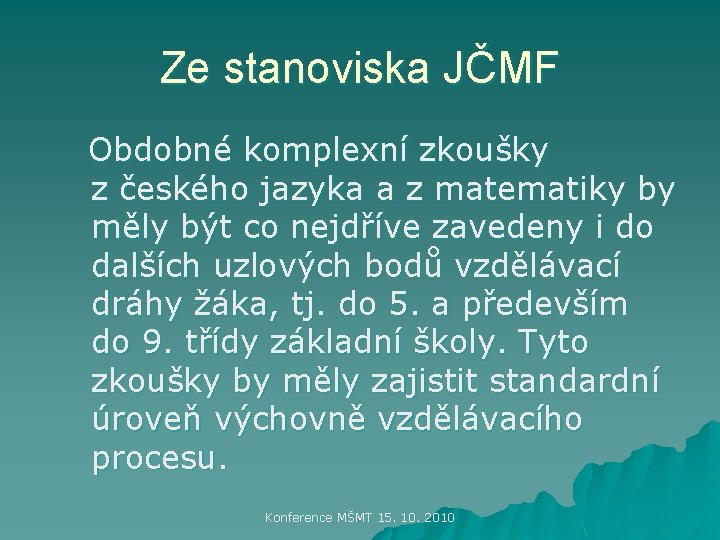 Ze stanoviska JČMF

Obdobné komplexní zkoušky z českého jazyka a z matematiky by měly být co nejdříve zavedeny i do dalších uzlových bodů vzdělávací dráhy žáka, tj. do 5. a především do 9. třídy základní školy. Tyto zkoušky by měly zajistit standardní úroveň výchovně vzdělávacího procesu.

Konference MŠMT 15. 10. 2010